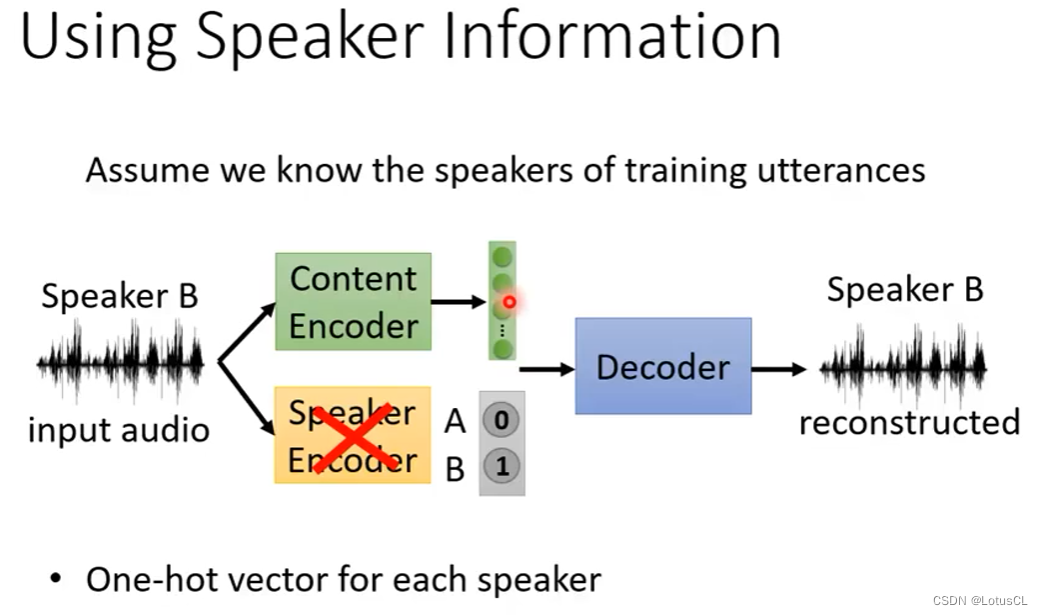 Using Speaker Information

Assume we know the speakers of training utterances

Speaker B

input audio

Content Encoder

Speaker Encoder

A 0

B 1

Decoder

Speaker B

reconstructed

• One-hot vector for each speaker

CSDN @LotusCL